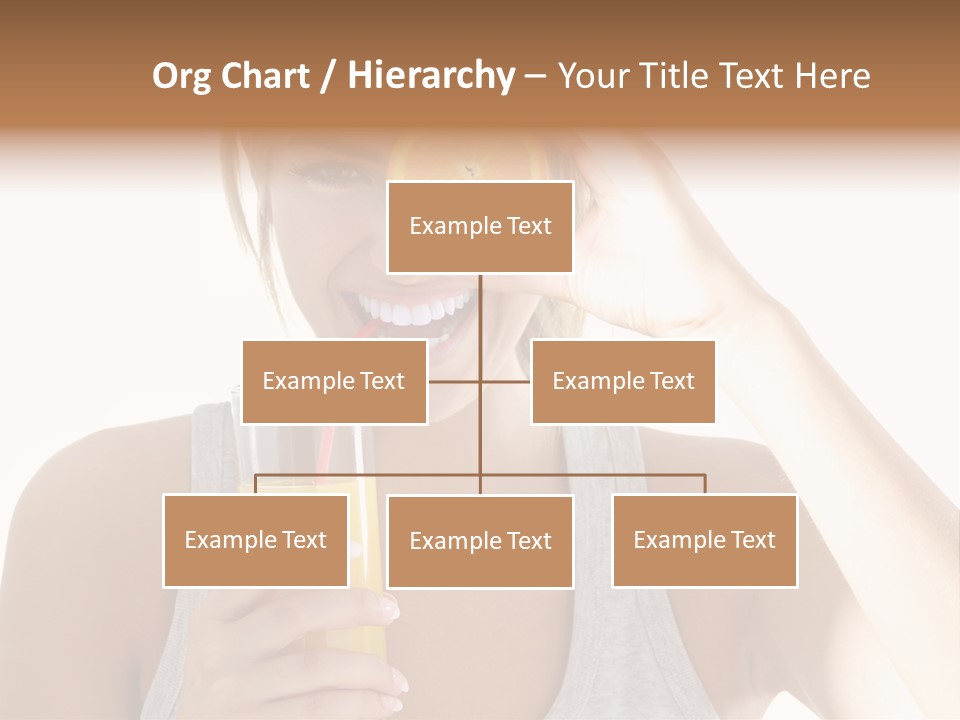 Org Chart / Hierarchy – Your Title Text Here

Example Text

Example Text

Example Text

Example Text

Example Text

Example Text